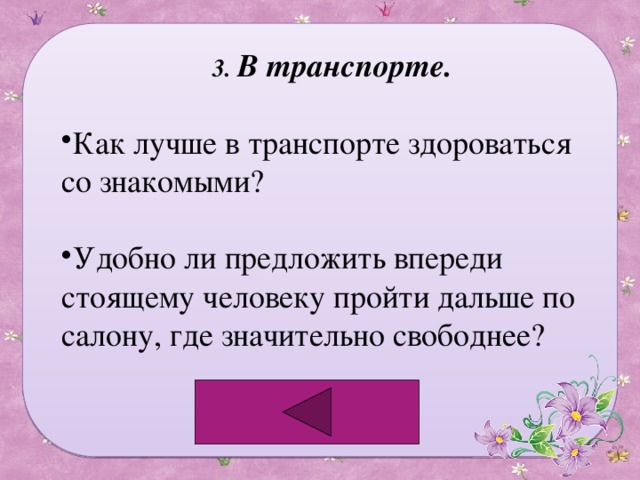 3. В транспорте.

•Как лучше в транспорте здороваться со знакомыми?

•Удобно ли предложить впереди стоящему человеку пройти дальше по салону, где значительно свободнее?